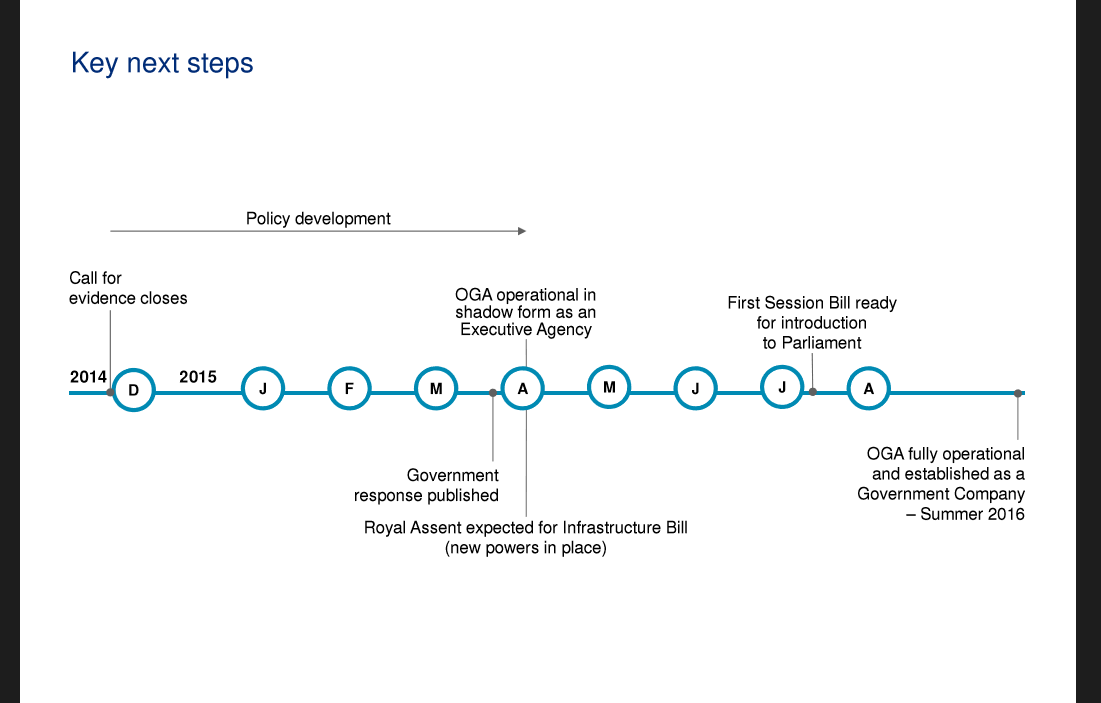 Key next steps

Policy development

Call for evidence closes

OGA operational in shadow form as an Executive Agency

First Session Bill ready for introduction to Parliament

2014 D 2015 J F M A M J J A

Government response published

Royal Assent expected for Infrastructure Bill (new powers in place)

OGA fully operational and established as a Government Company – Summer 2016